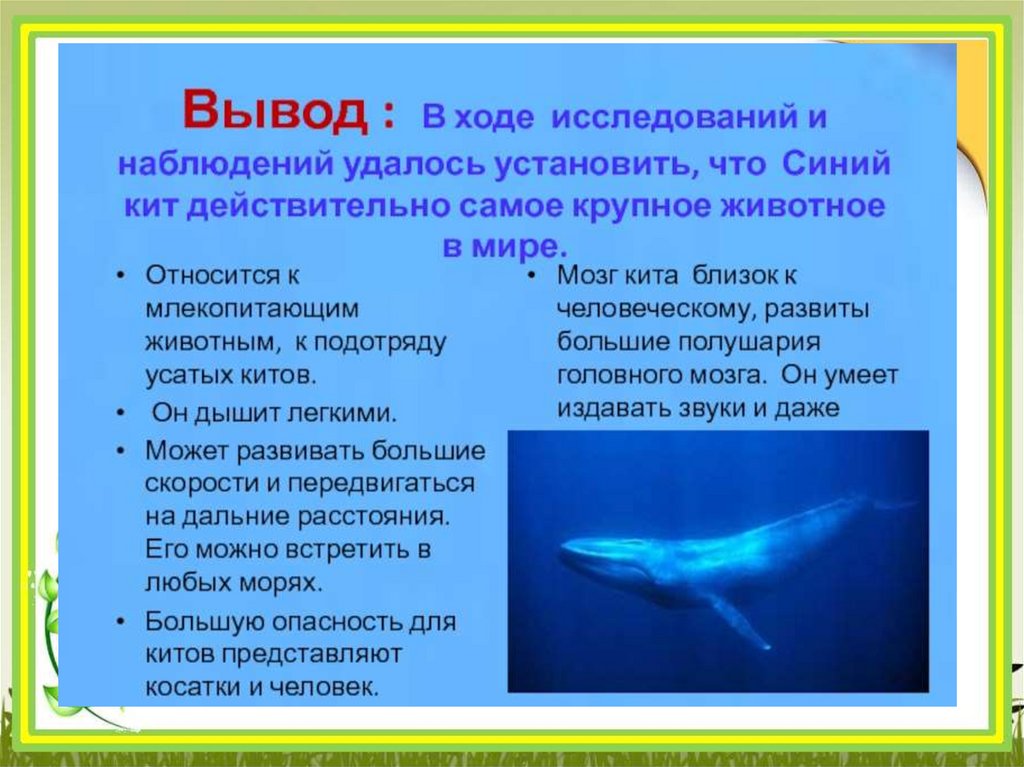 Вывод : В ходе исследований и наблюдений удалось установить, что Синий кит действительно самое крупное животное в мире.

• Относится к млекопитающим животным, к подотряду усатых китов.
• Он дышит легкими.
• Может развивать большие скорости и передвигаться на дальние расстояния. Его можно встретить в любых морях.
• Большую опасность для китов представляют косатки и человек.

• Мозг кита близок к человеческому, развиты большие полушария головного мозга. Он умеет издавать звуки и даже